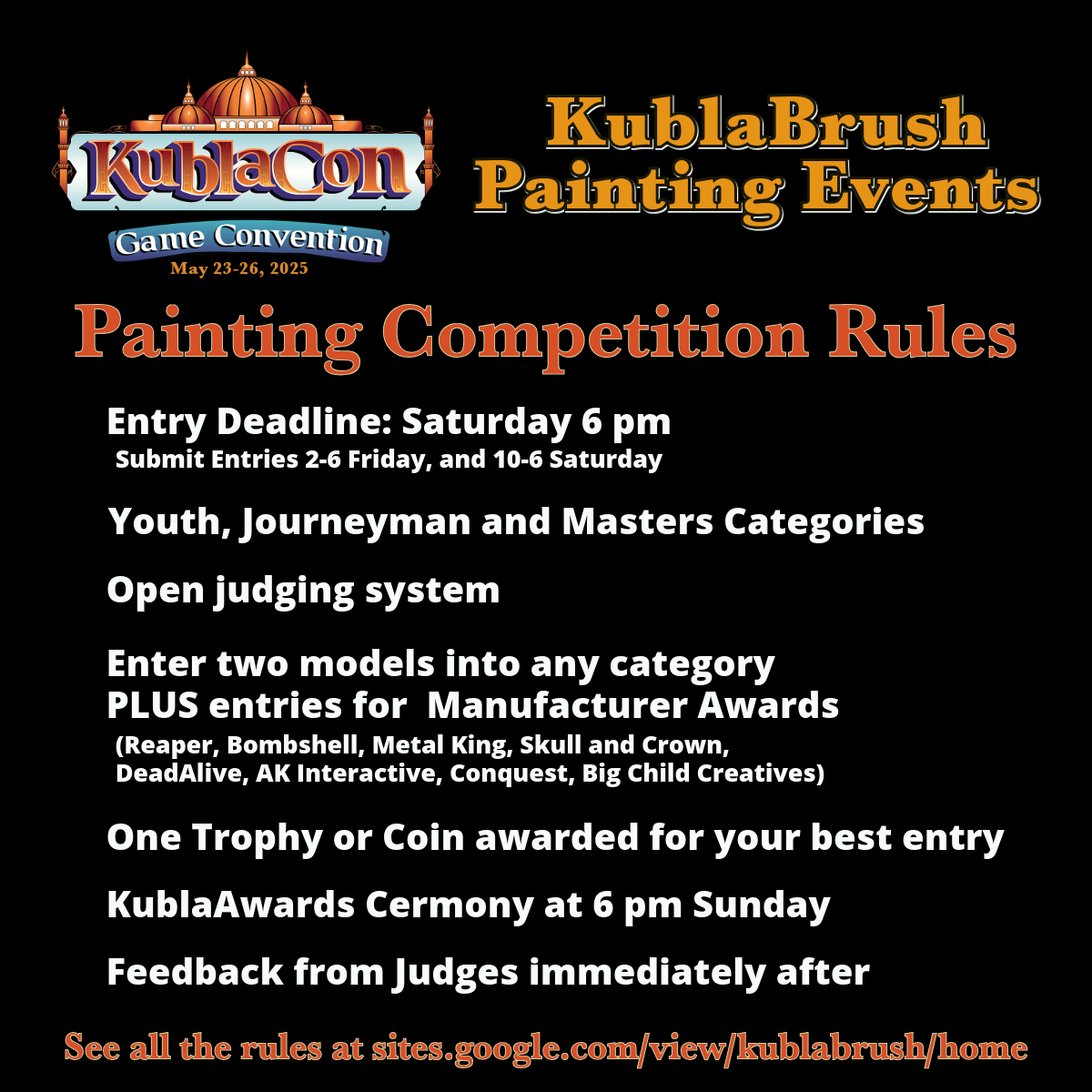 KublaCon
Game Convention
May 23-26, 2025

KublaBrush Painting Events

Painting Competition Rules

Entry Deadline: Saturday 6 pm
Submit Entries 2-6 Friday, and 10-6 Saturday

Youth, Journeyman and Masters Categories

Open judging system

Enter two models into any category
PLUS entries for Manufacturer Awards
(Reaper, Bombshell, Metal King, Skull and Crown, DeadAlive, AK Interactive, Conquest, Big Child Creatives)

One Trophy or Coin awarded for your best entry

KublaAwards Cermony at 6 pm Sunday

Feedback from Judges immediately after

See all the rules at sites.google.com/view/kublabrush/home